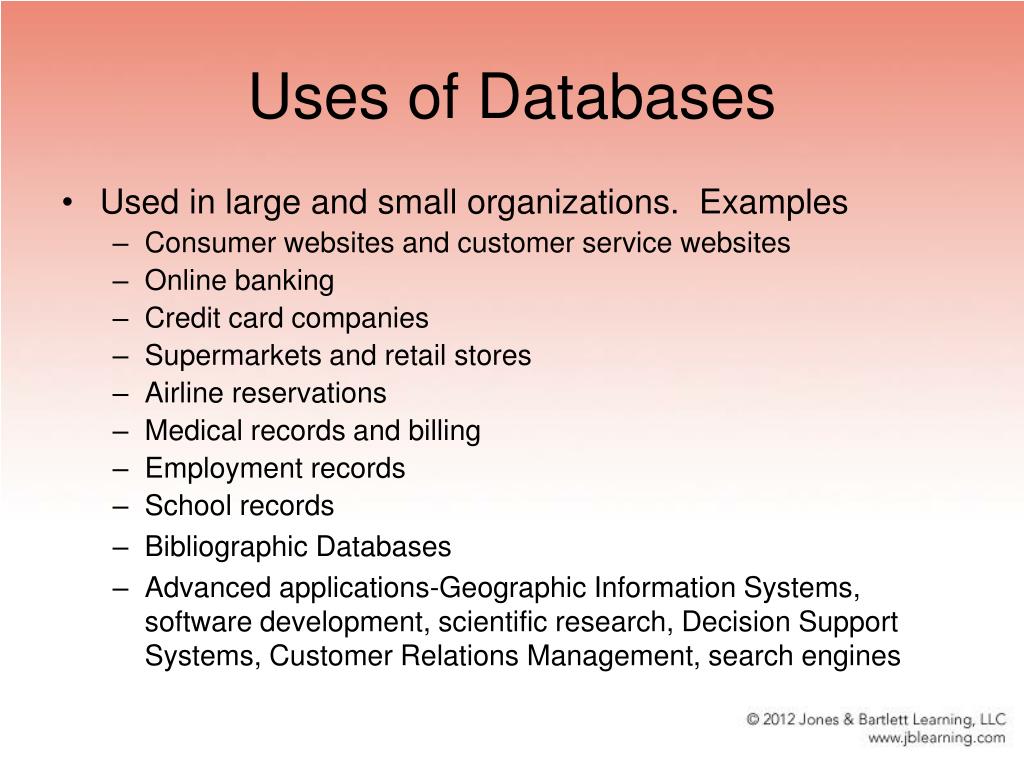 Uses of Databases

• Used in large and small organizations.  Examples
– Consumer websites and customer service websites
– Online banking
– Credit card companies
– Supermarkets and retail stores
– Airline reservations
– Medical records and billing
– Employment records
– School records
– Bibliographic Databases
– Advanced applications-Geographic Information Systems, software development, scientific research, Decision Support Systems, Customer Relations Management, search engines

© 2012 Jones & Bartlett Learning, LLC
www.jblearning.com